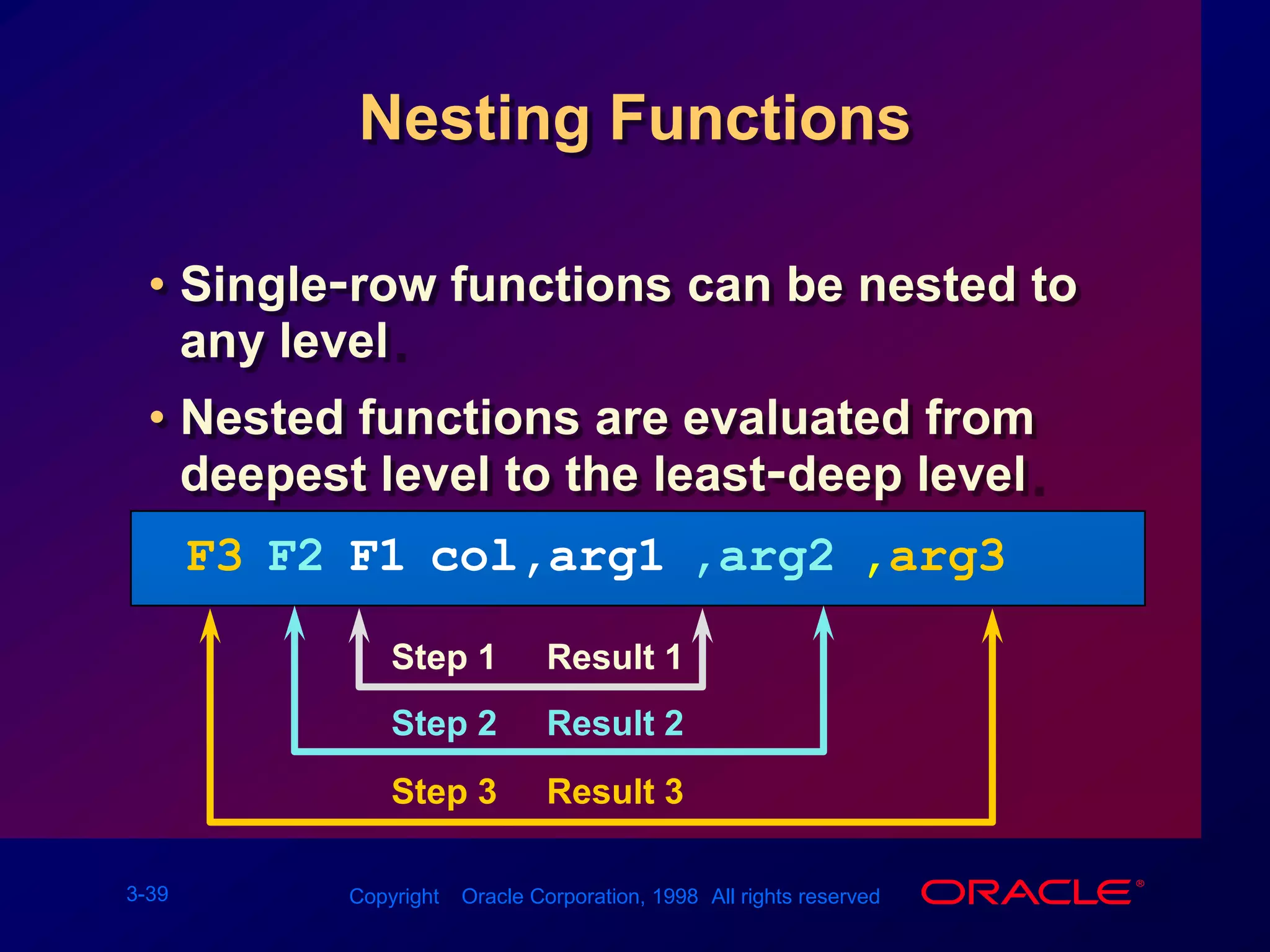 Nesting Functions

• Single-row functions can be nested to any level.

• Nested functions are evaluated from deepest level to the least-deep level.

F3 F2 F1 col,arg1 ,arg2 ,arg3

Step 1 Result 1

Step 2 Result 2

Step 3 Result 3

3-39

Copyright Oracle Corporation, 1998 All rights reserved

ORACLE®